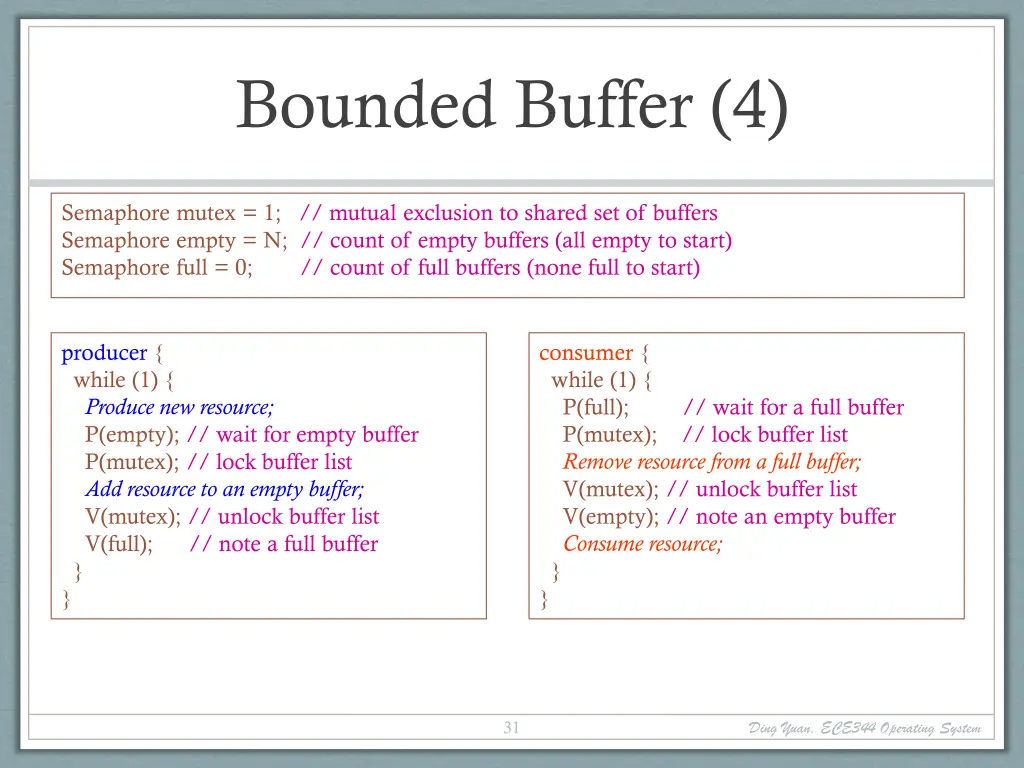 Bounded Buffer (4)

Semaphore mutex = 1; // mutual exclusion to shared set of buffers
Semaphore empty = N; // count of empty buffers (all empty to start)
Semaphore full = 0; // count of full buffers (none full to start)

producer {
while (1) {
Produce new resource;
P(empty); // wait for empty buffer
P(mutex); // lock buffer list
Add resource to an empty buffer;
V(mutex); // unlock buffer list
V(full); // note a full buffer
}
}

consumer {
while (1) {
P(full); // wait for a full buffer
P(mutex); // lock buffer list
Remove resource from a full buffer;
V(mutex); // unlock buffer list
V(empty); // note an empty buffer
Consume resource;
}
}

31

Ding Yuan, ECE344 Operating System